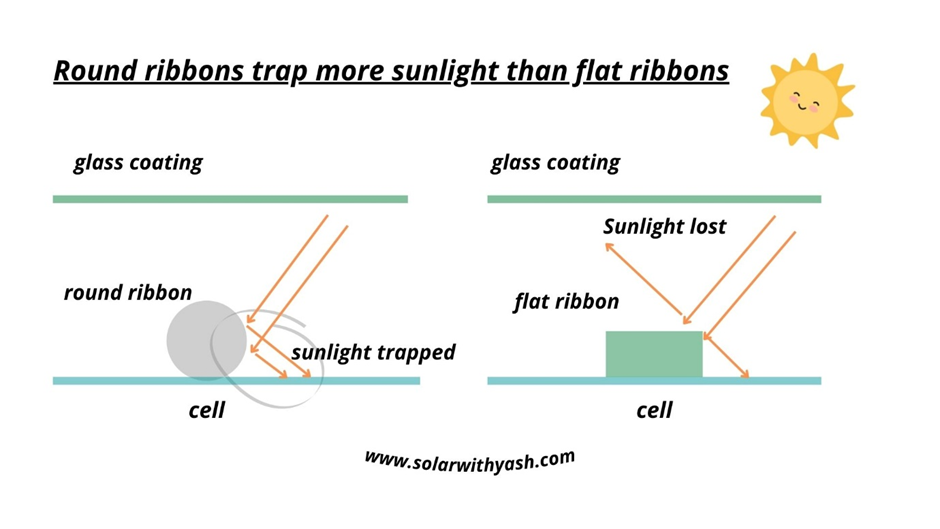 Round ribbons trap more sunlight than flat ribbons

glass coating

round ribbon

sunlight trapped

cell

glass coating

Sunlight lost

flat ribbon

cell

www.solarwithyash.com